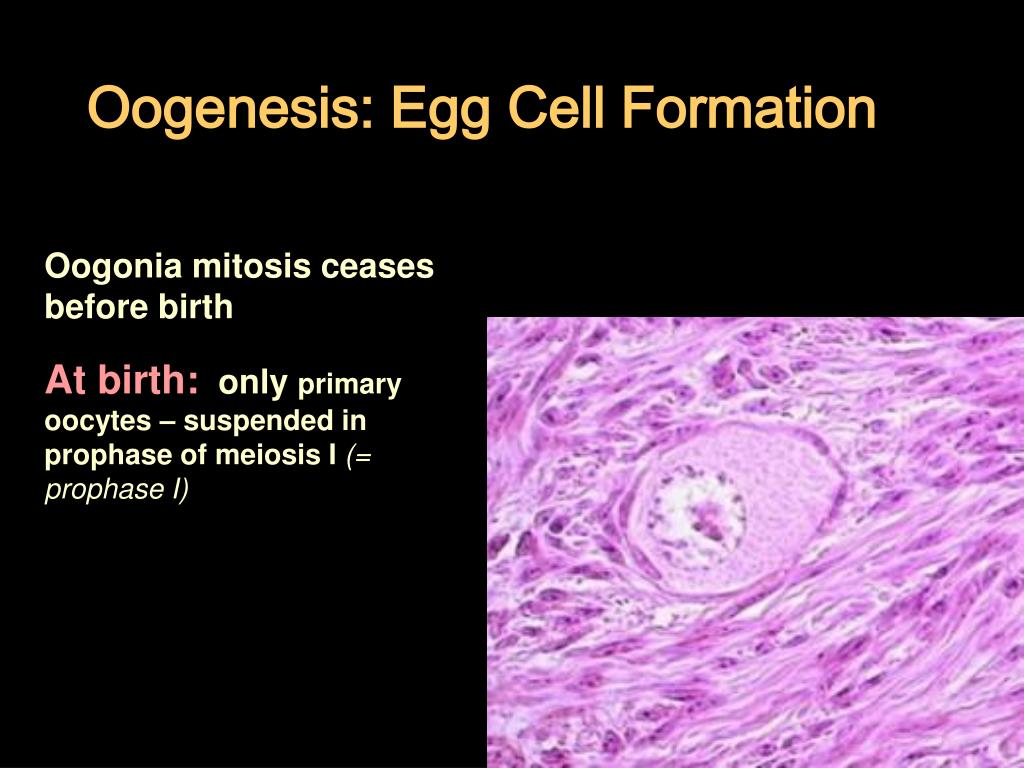 Oogenesis: Egg Cell Formation

Oogonia mitosis ceases before birth

At birth: only primary oocytes – suspended in prophase of meiosis I (= prophase I)